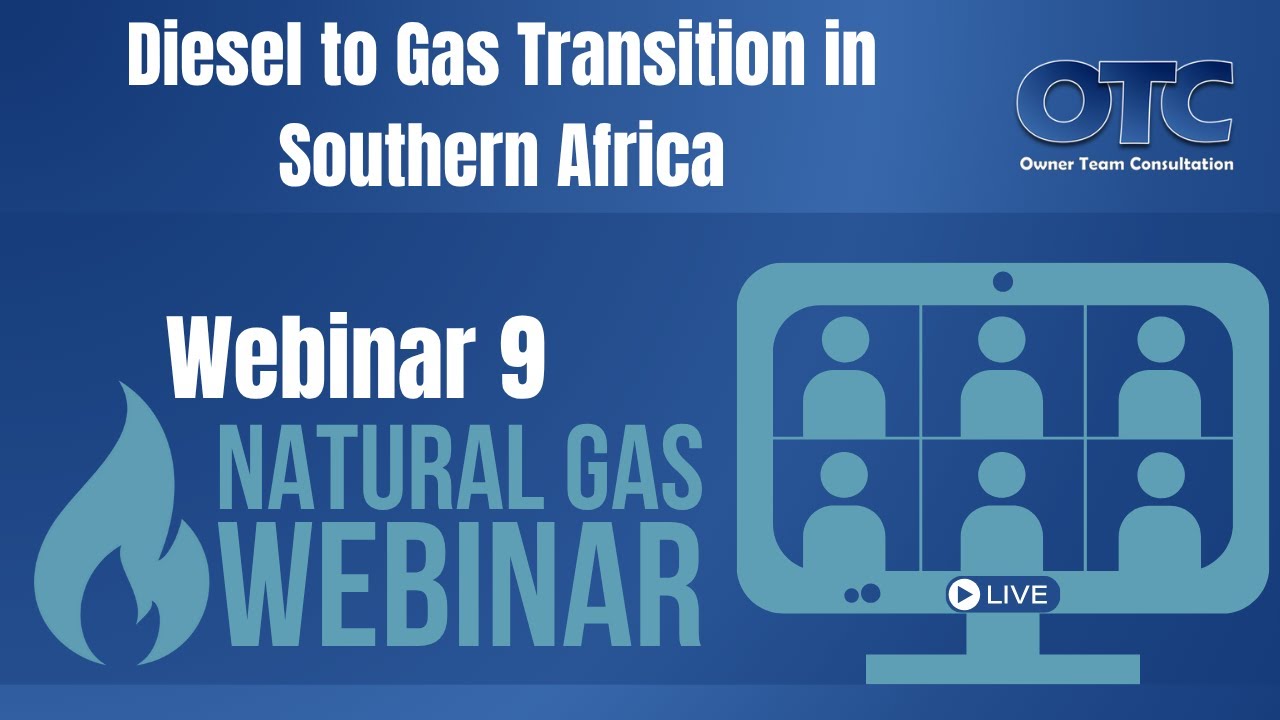 Diesel to Gas Transition in Southern Africa

OTC
Owner Team Consultation

Webinar 9

NATURAL GAS
WEBINAR

LIVE